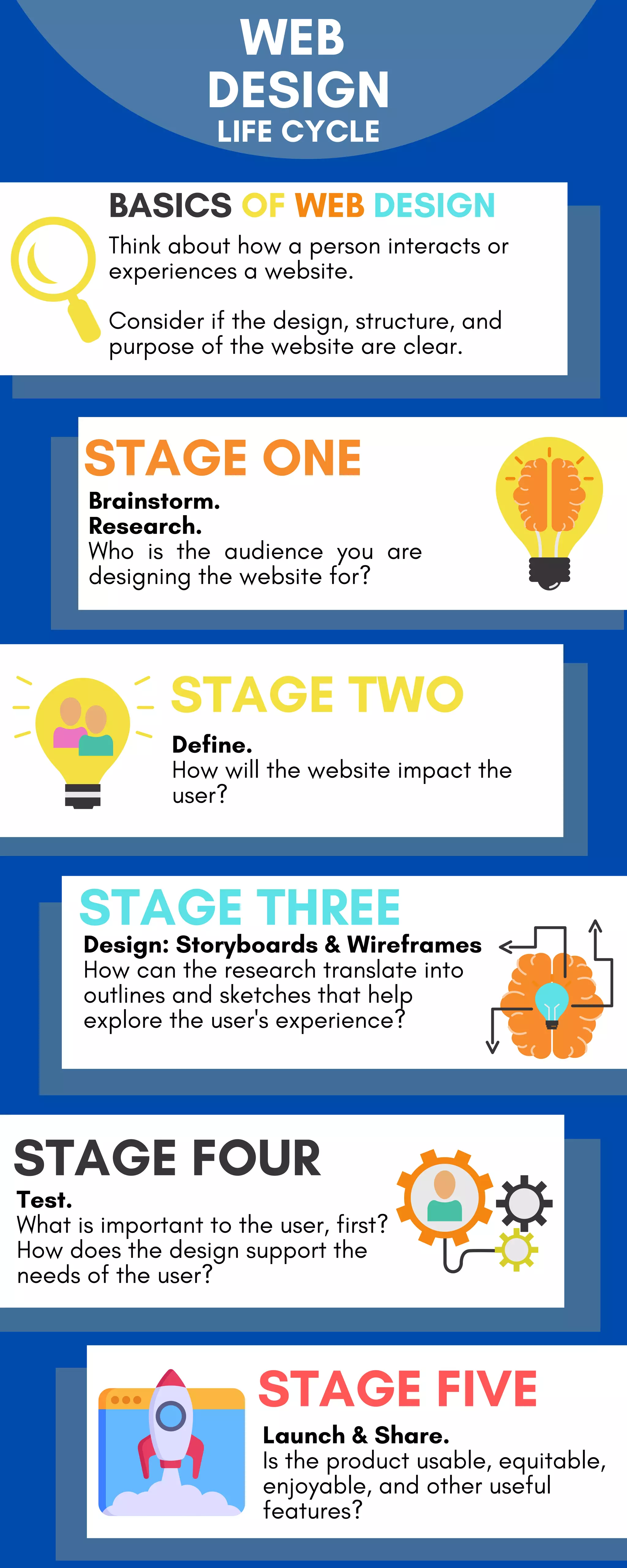 WEB DESIGN
LIFE CYCLE

BASICS OF WEB DESIGN
Think about how a person interacts or experiences a website.

Consider if the design, structure, and purpose of the website are clear.

STAGE ONE
Brainstorm.
Research.
Who is the audience you are designing the website for?

STAGE TWO
Define.
How will the website impact the user?

STAGE THREE
Design: Storyboards & Wireframes
How can the research translate into outlines and sketches that help explore the user's experience?

STAGE FOUR
Test.
What is important to the user, first?
How does the design support the needs of the user?

STAGE FIVE
Launch & Share.
Is the product usable, equitable, enjoyable, and other useful features?